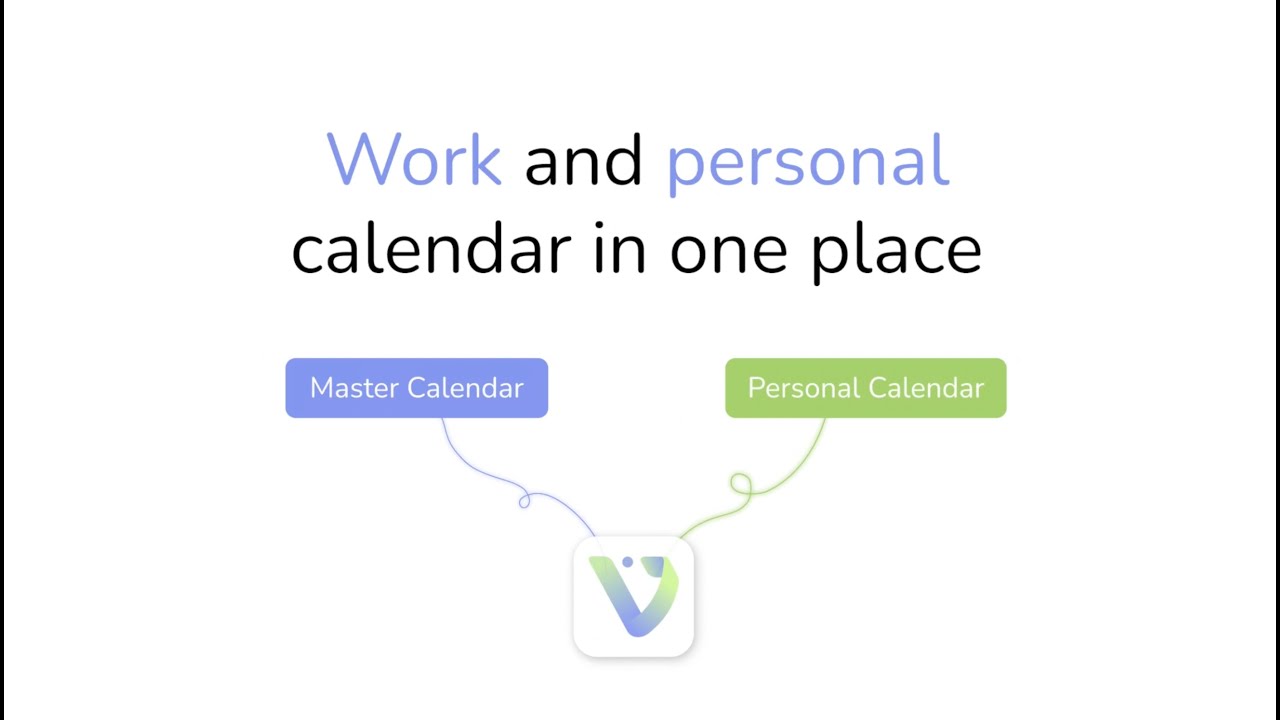 Work and personal calendar in one place

Master Calendar

Personal Calendar